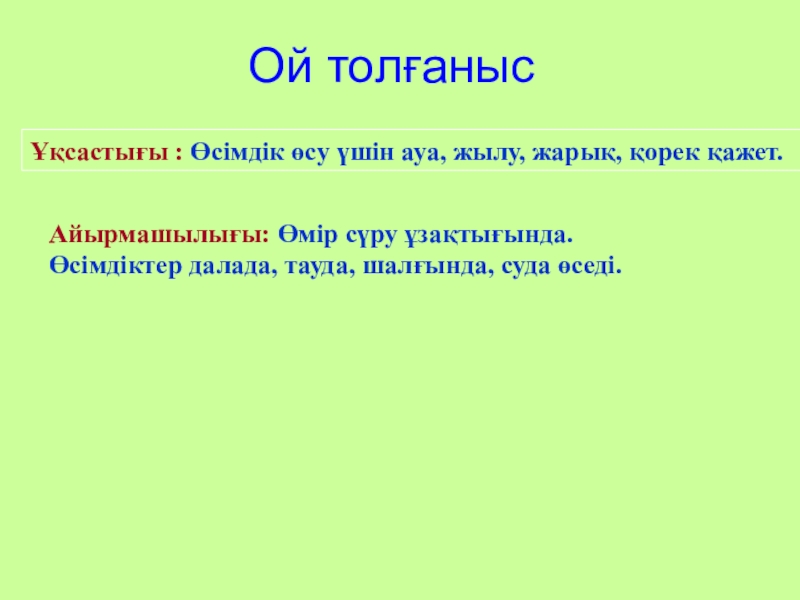 Ой толғаныс

Ұқсастығы : Өсімдік өсу үшін ауа, жылу, жарық, қорек қажет.

Айырмашылығы: Өмір сүру ұзақтығында.
Өсімдіктер далада, тауда, шалғында, суда өседі.